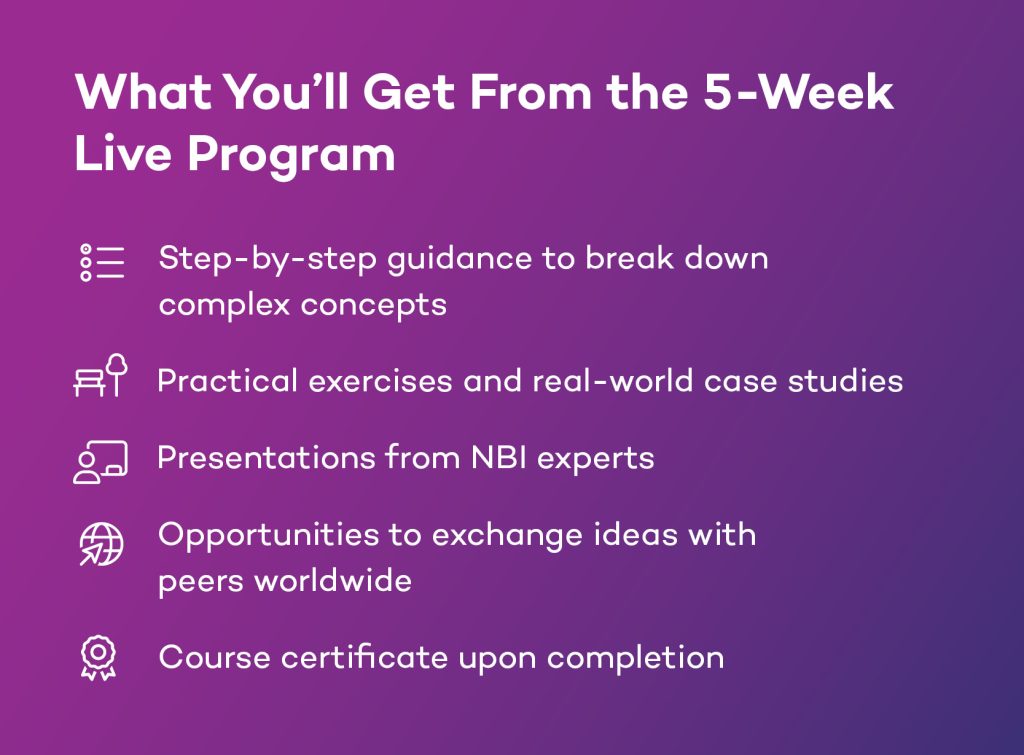 What You'll Get From the 5-Week Live Program

Step-by-step guidance to break down complex concepts

Practical exercises and real-world case studies

Presentations from NBI experts

Opportunities to exchange ideas with peers worldwide

Course certificate upon completion